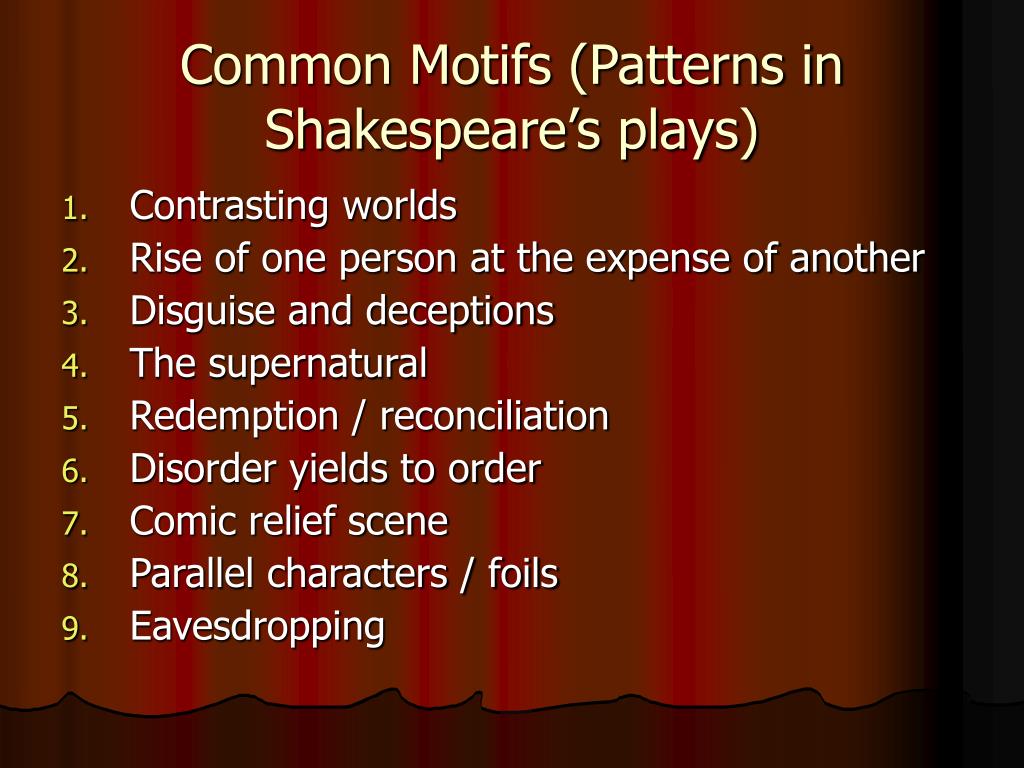 Common Motifs (Patterns in Shakespeare’s plays)

1. Contrasting worlds
2. Rise of one person at the expense of another
3. Disguise and deceptions
4. The supernatural
5. Redemption / reconciliation
6. Disorder yields to order
7. Comic relief scene
8. Parallel characters / foils
9. Eavesdropping